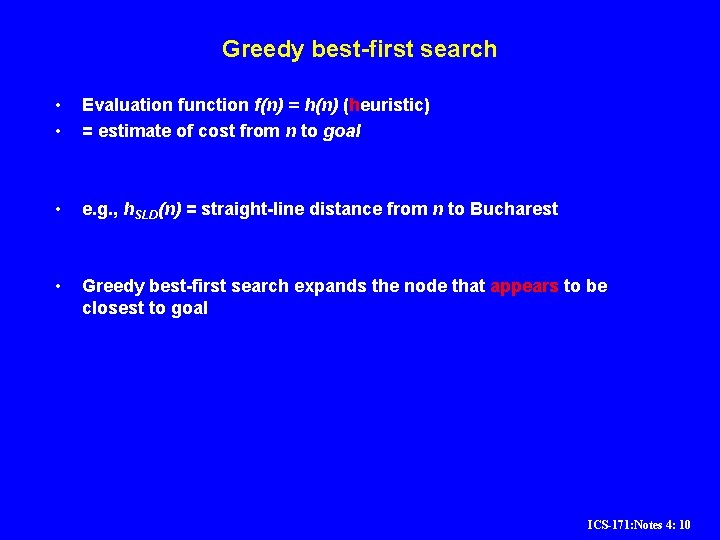 Greedy best-first search

• Evaluation function $f(n) = h(n)$ (heuristic)
• = estimate of cost from n to goal

• e.g., $h_{SLD}(n)$ = straight-line distance from n to Bucharest

• Greedy best-first search expands the node that appears to be closest to goal

ICS-171:Notes 4: 10